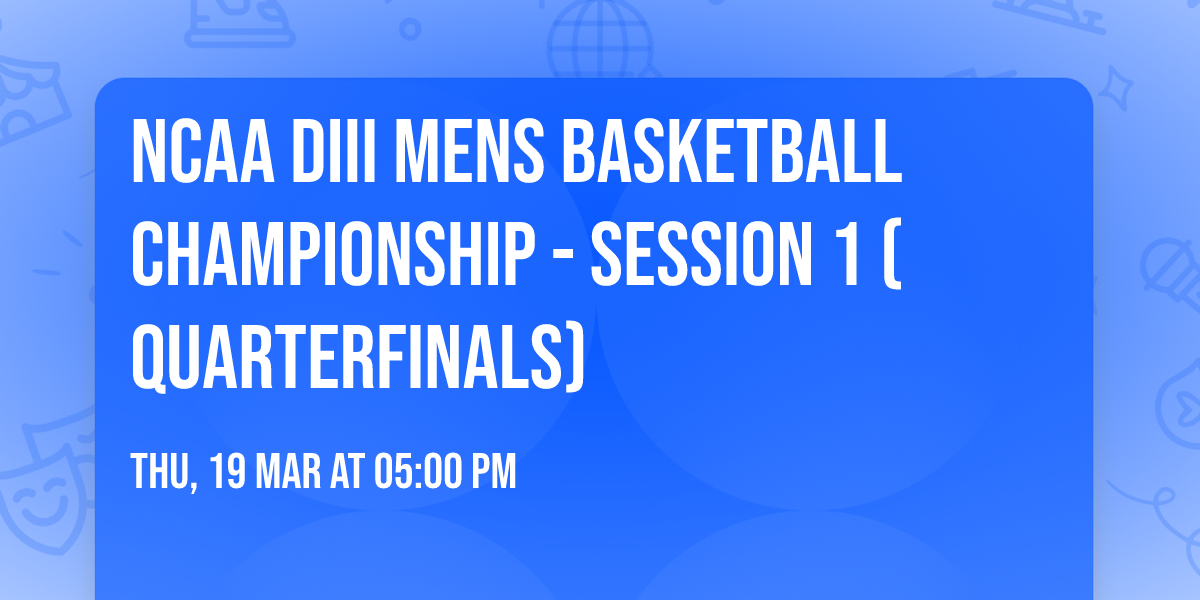 NCAA DIII MENS BASKETBALL CHAMPIONSHIP - SESSION 1 ( QUARTERFINALS)

THU, 19 MAR AT 05:00 PM